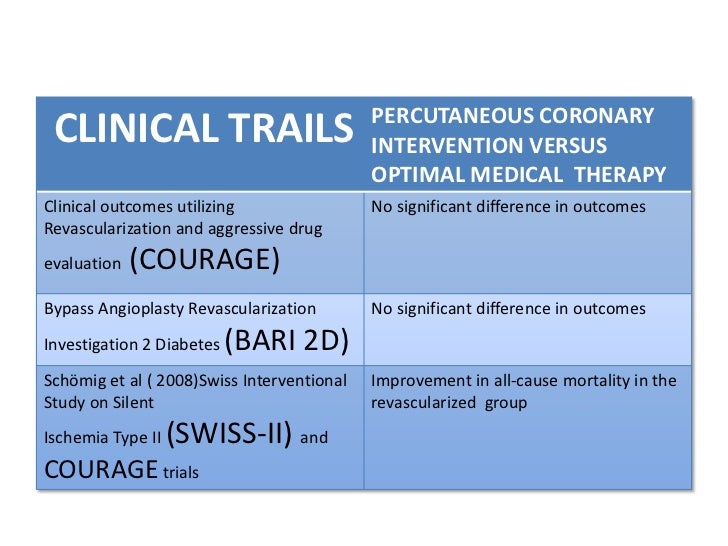 | CLINICAL TRAILS | PERCUTANEOUS CORONARY INTERVENTION VERSUS OPTIMAL MEDICAL THERAPY |
|---|---|
| Clinical outcomes utilizing Revascularization and aggressive drug evaluation (COURAGE) | No significant difference in outcomes |
| Bypass Angioplasty Revascularization Investigation 2 Diabetes (BARI 2D) | No significant difference in outcomes |
| Schömig et al ( 2008)Swiss Interventional Study on Silent Ischemia Type II (SWISS-II) and COURAGE trials | Improvement in all-cause mortality in the revascularized group |